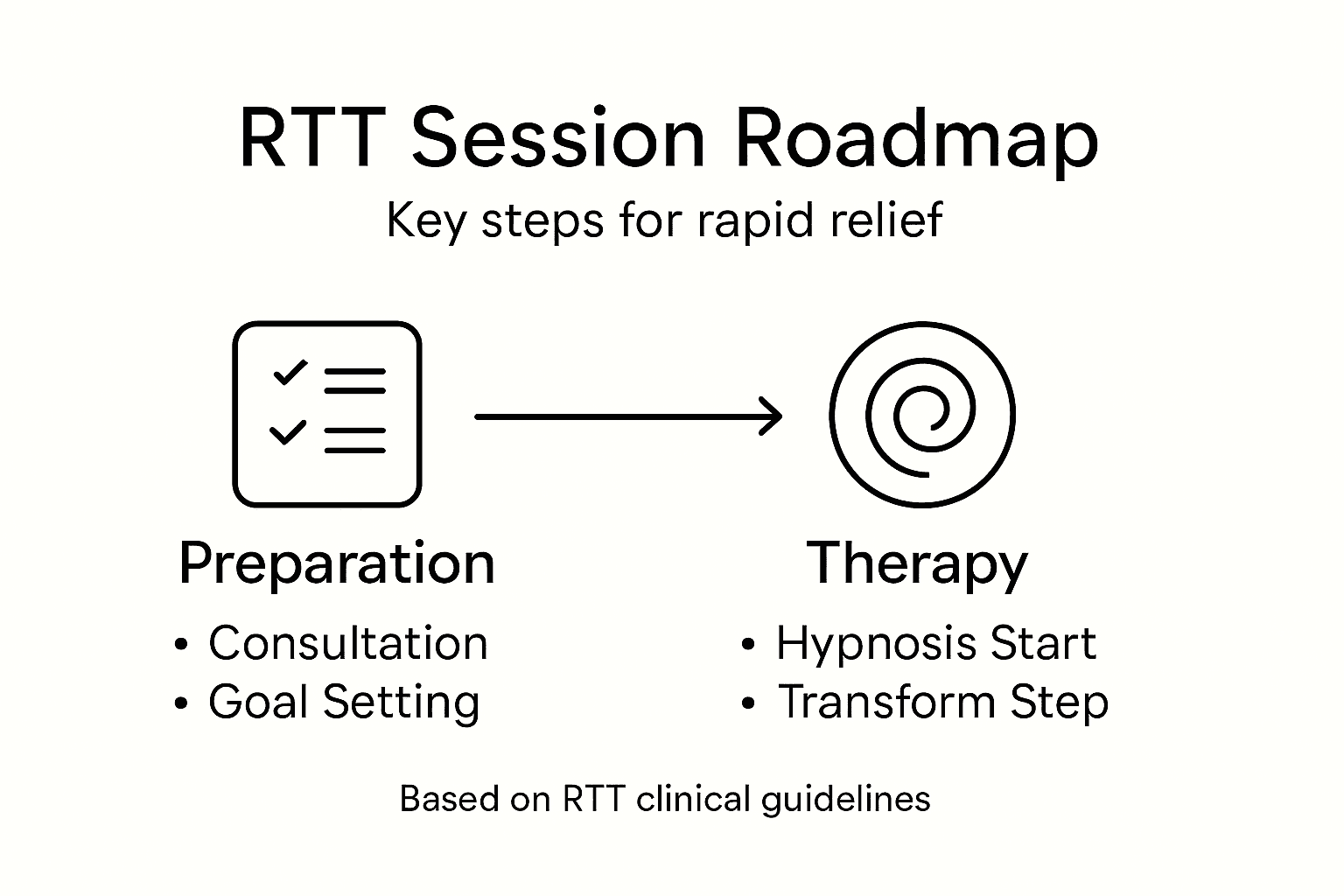 RTT Session Roadmap

Key steps for rapid relief

Preparation

• Consultation
• Goal Setting

Therapy

• Hypnosis Start
• Transform Step

Based on RTT clinical guidelines